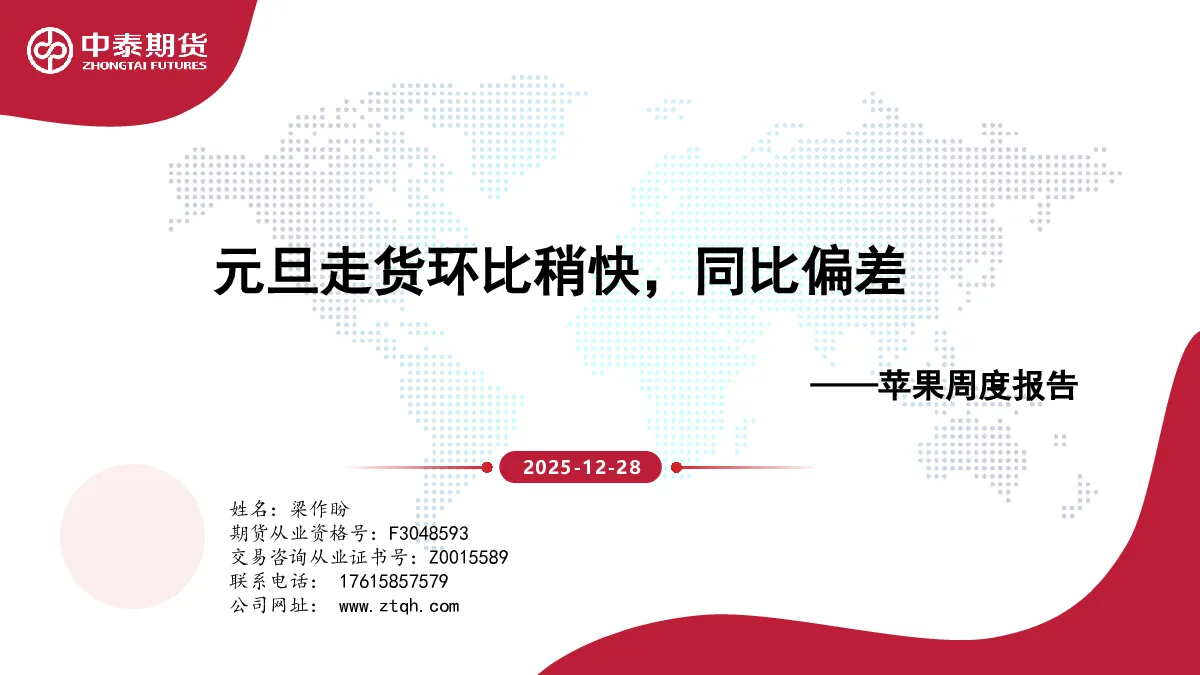 中泰期货
ZHONGTAI FUTURES

元旦走货环比稍快，同比偏差

——苹果周度报告

2025-12-28

姓名：梁作盼
期货从业资格号：F3048593
交易咨询从业证书号：Z0015589
联系电话： 17615857579
公司网址： www.ztqh.com